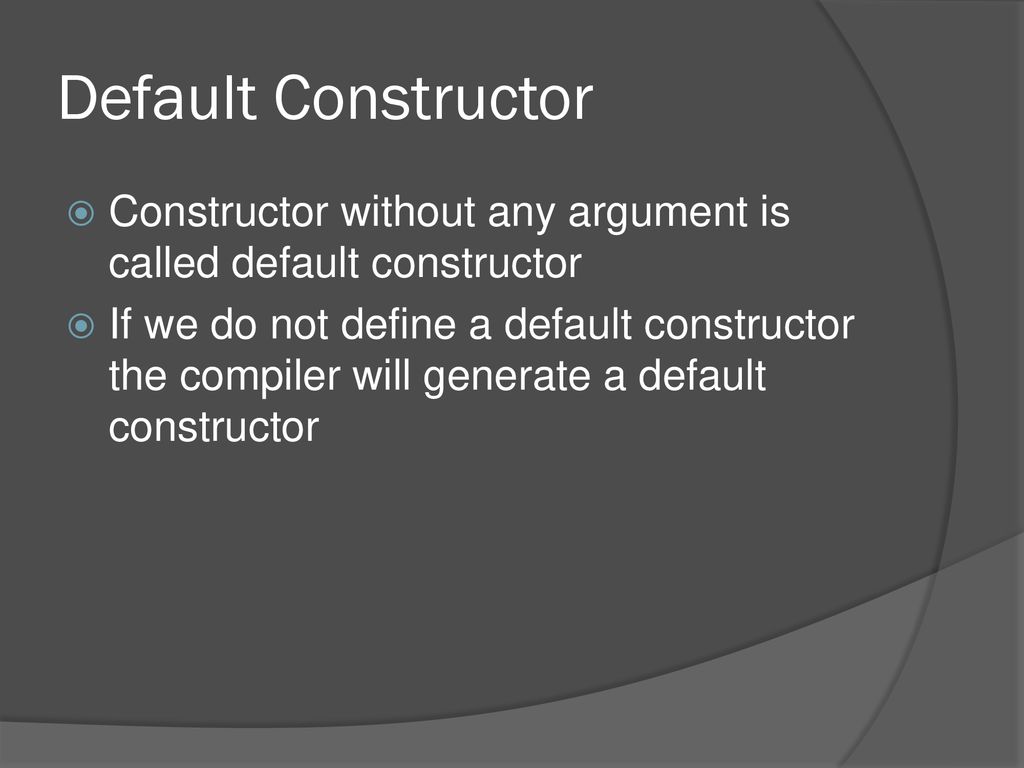 Default Constructor

Constructor without any argument is called default constructor

If we do not define a default constructor the compiler will generate a default constructor